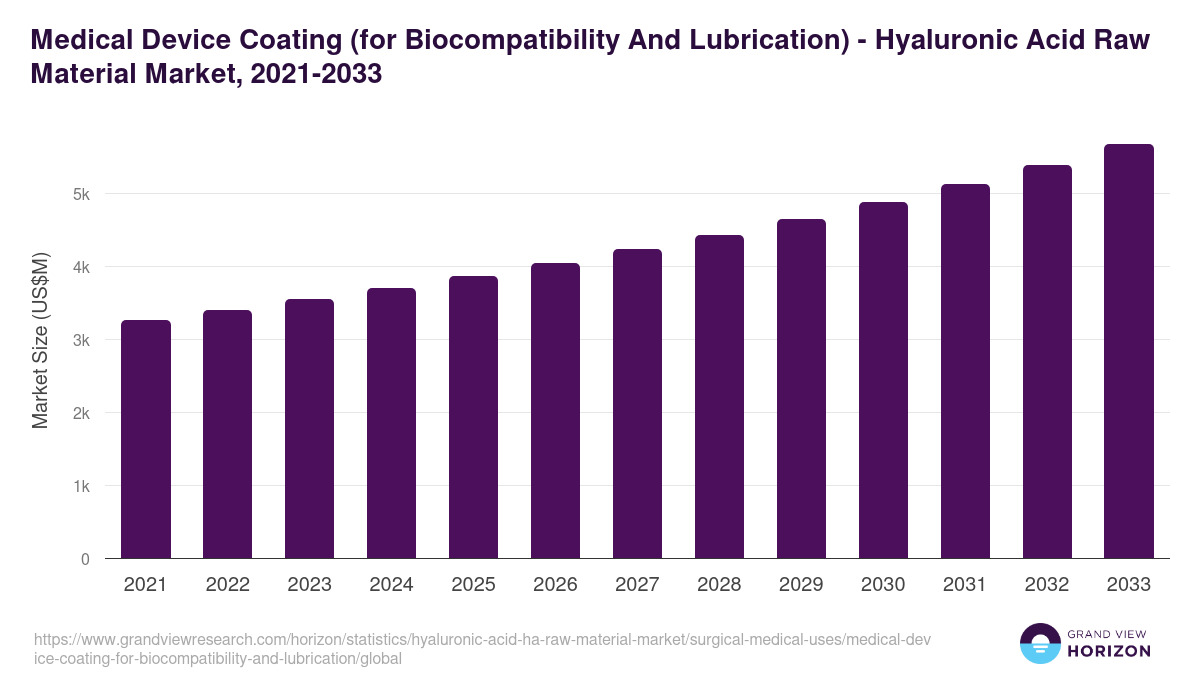 Medical Device Coating (for Biocompatibility And Lubrication) - Hyaluronic Acid Raw Material Market, 2021-2033

Market Size (US$M)

5k
4k
3k
2k
1k
0

2021
2022
2023
2024
2025
2026
2027
2028
2029
2030
2031
2032
2033

https://www.grandviewresearch.com/horizon/statistics/hyaluronic-acid-ha-raw-material-market/surgical-medical-uses/medical-device-coating-for-biocompatibility-and-lubrication/global

GRAND VIEW
HORIZON